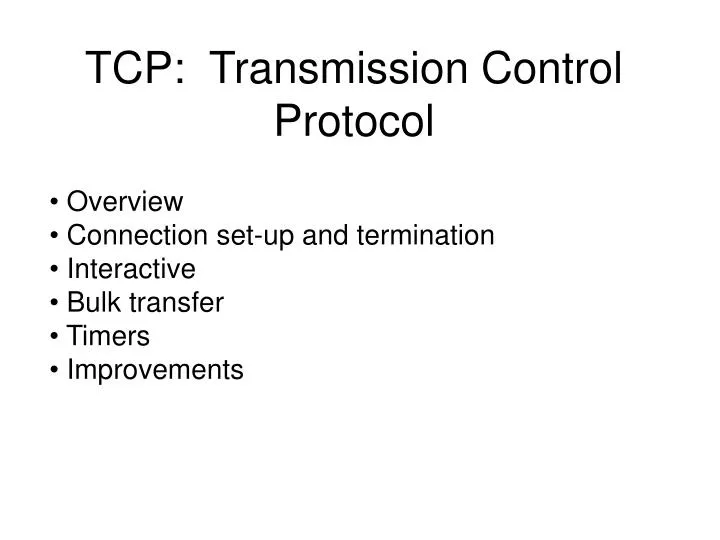 TCP: Transmission Control Protocol

• Overview
• Connection set-up and termination
• Interactive
• Bulk transfer
• Timers
• Improvements